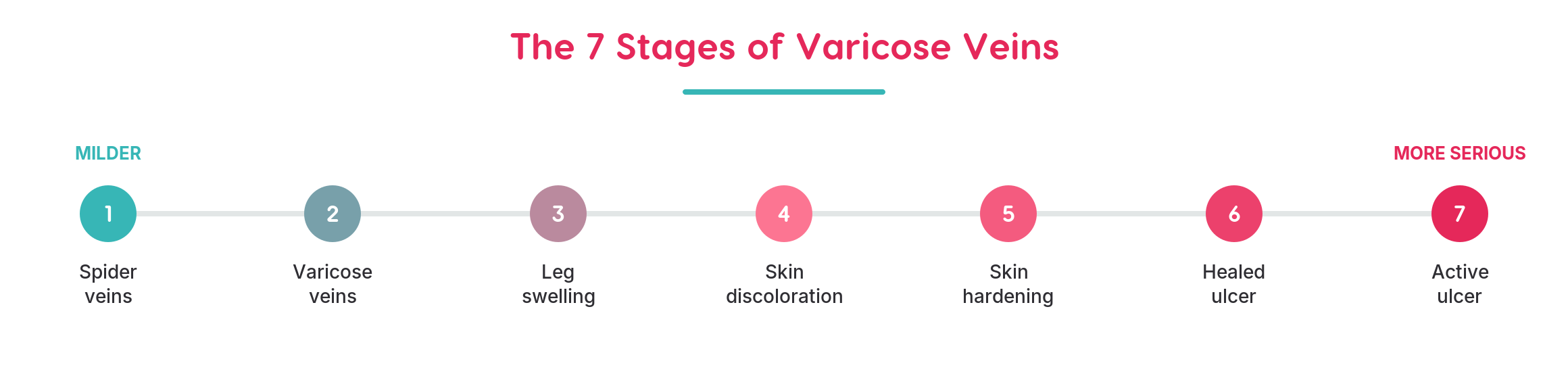 The 7 Stages of Varicose Veins

MILDER

MORE SERIOUS

1
Spider veins

2
Varicose veins

3
Leg swelling

4
Skin discoloration

5
Skin hardening

6
Healed ulcer

7
Active ulcer